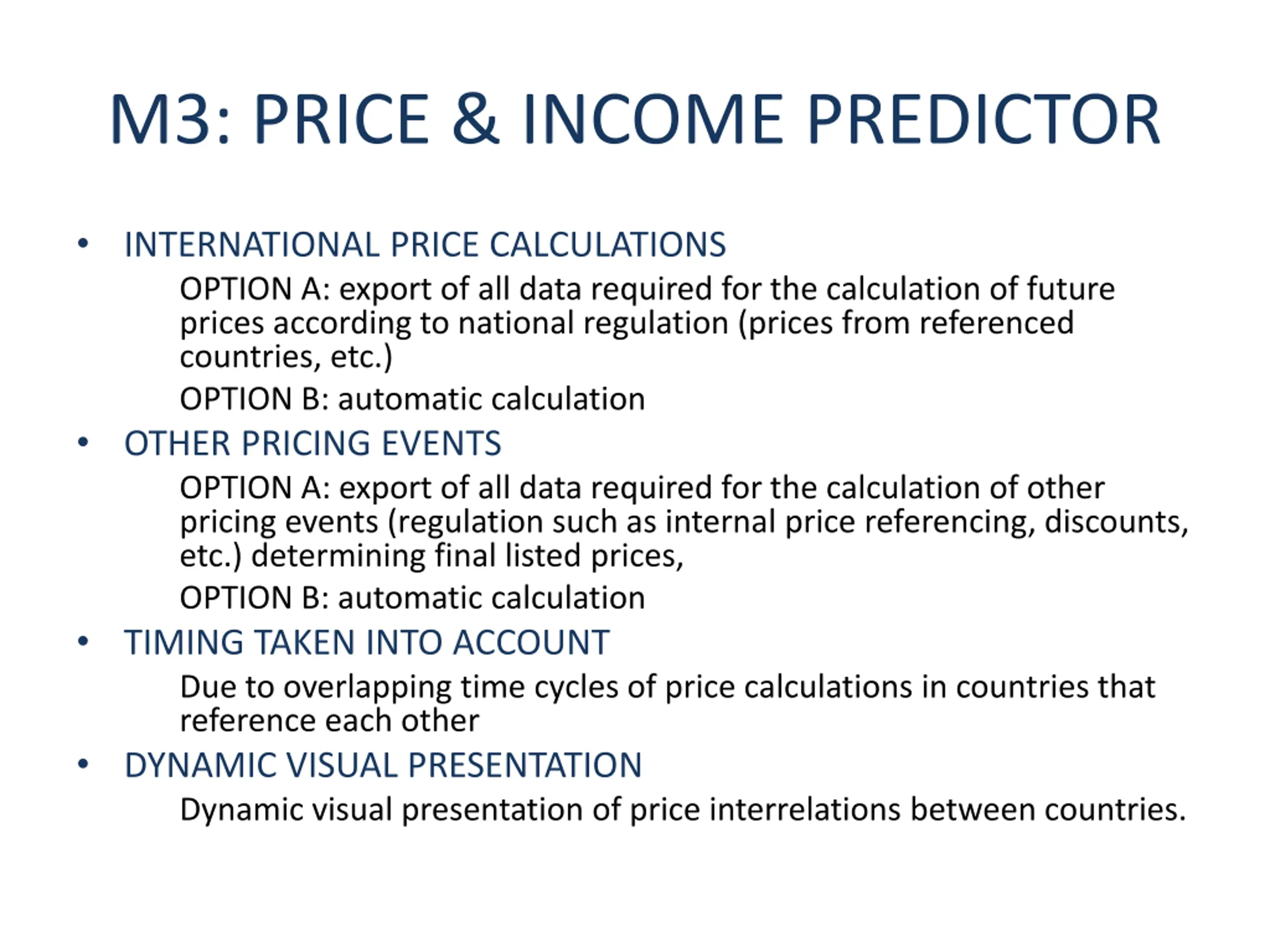 M3: PRICE & INCOME PREDICTOR

• INTERNATIONAL PRICE CALCULATIONS

OPTION A: export of all data required for the calculation of future prices according to national regulation (prices from referenced countries, etc.)

OPTION B: automatic calculation

• OTHER PRICING EVENTS

OPTION A: export of all data required for the calculation of other pricing events (regulation such as internal price referencing, discounts, etc.) determining final listed prices,

OPTION B: automatic calculation

• TIMING TAKEN INTO ACCOUNT

Due to overlapping time cycles of price calculations in countries that reference each other

• DYNAMIC VISUAL PRESENTATION

Dynamic visual presentation of price interrelations between countries.